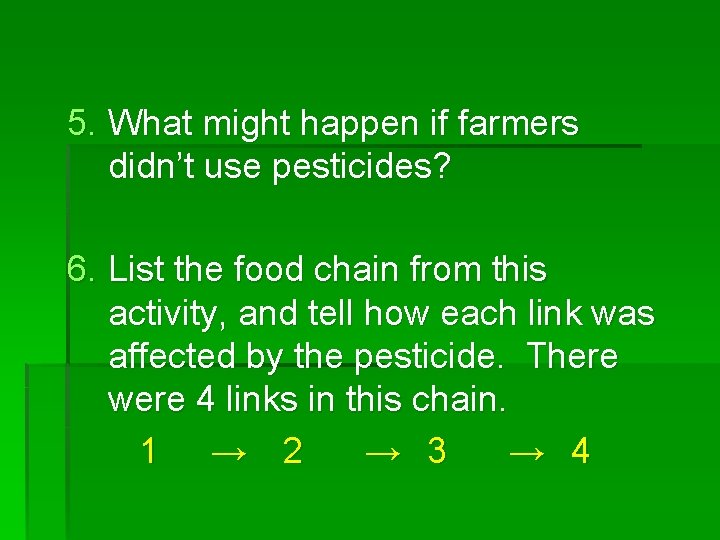 5. What might happen if farmers didn’t use pesticides?

6. List the food chain from this activity, and tell how each link was affected by the pesticide.  There were 4 links in this chain.

1 → 2 → 3 → 4